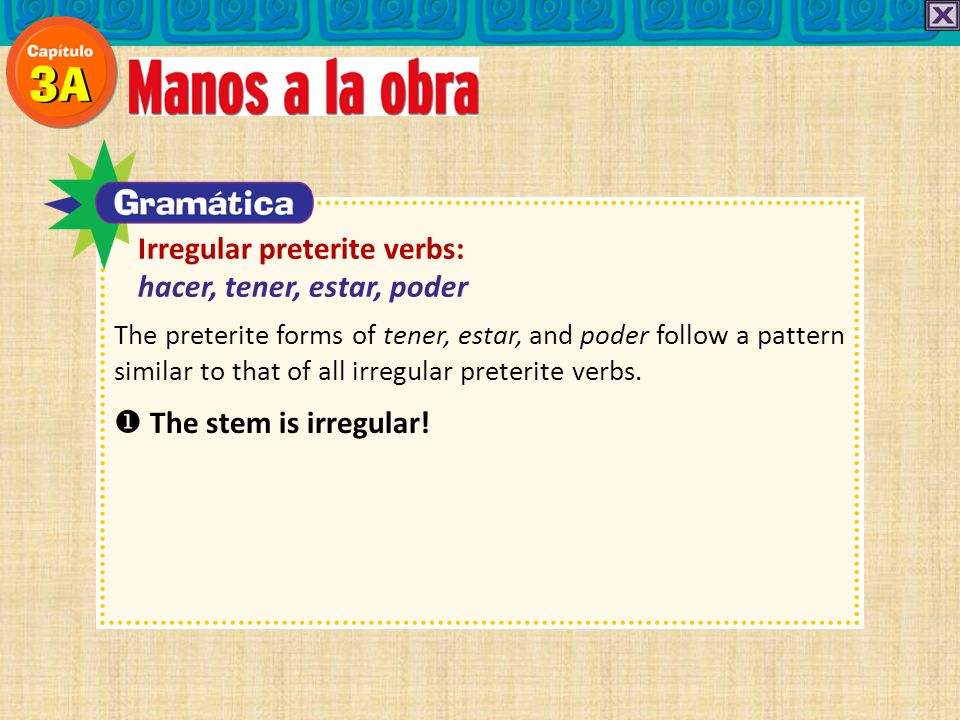 Capítulo 3A

Manos a la obra

Gramática

Irregular preterite verbs:
hacer, tener, estar, poder

The preterite forms of tener, estar, and poder follow a pattern similar to that of all irregular preterite verbs.

❶ The stem is irregular!